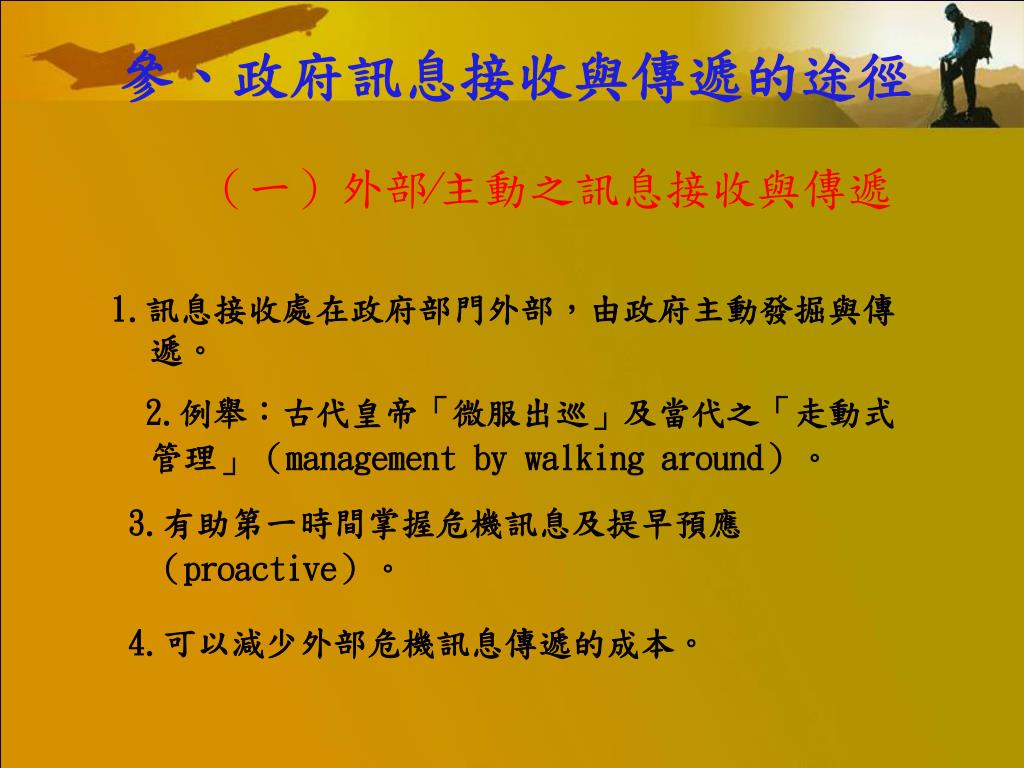 參、政府訊息接收與傳遞的途徑

（一）外部/主動之訊息接收與傳遞

1.訊息接收處在政府部門外部，由政府主動發掘與傳遞。

2.例舉：古代皇帝「微服出巡」及當代之「走動式管理」（management by walking around）。

3.有助第一時間掌握危機訊息及提早預應（proactive）。

4.可以減少外部危機訊息傳遞的成本。